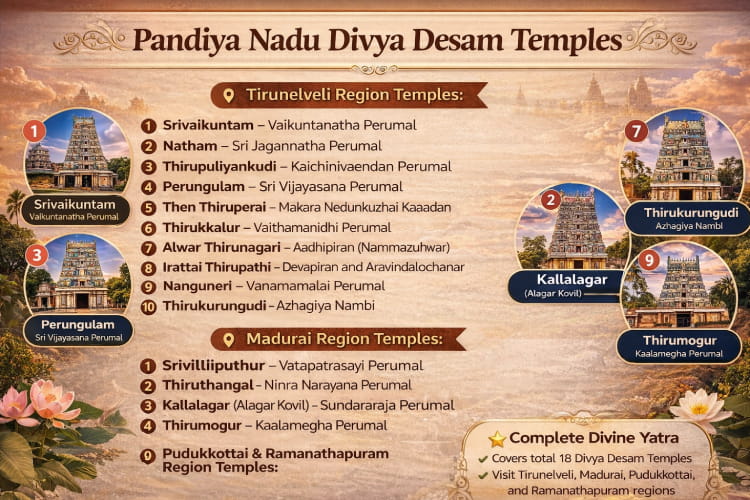 Pandiya Nadu Divya Desam Temples

Tirunelveli Region Temples:

1 Srivaikuntam – Vaikuntanatha Perumal
2 Natham – Sri Jagannatha Perumal
3 Thirupuliyankudi – Kaichinivaendan Perumal
4 Perungulam – Sri Vijayasana Perumal
5 Then Thiruperai – Makara Nedunkuzhai Kaadan
6 Thirukkalur – Vaithamanidhi Perumal
7 Alwar Thirunagari – Aadhipiran (Nammazuhwar)
8 Irattai Thirupathi – Devapiran and Aravindalochanar
9 Nanguneri – Vanamamalai Perumal
10 Thirukurungudi – Azhagiya Nambi

Madurai Region Temples:

1 Srivilliiputhur – Vatapatrasayi Perumal
2 Thiruthangal – Ninra Narayana Perumal
3 Kallalagar (Alagar Kovil) – Sundararaja Perumal
4 Thirumogur – Kaalamegha Perumal

9 Pudukkottai & Ramanathapuram Region Temples:

1 Srivaikuntam Vaikuntanatha Perumal

3 Perungulam Sri Vijayasana Perumal

2 Kallalagar (Alagar Kovil)

7 Thirukurungudi Azhagiya Nambi

9 Thirumogur Kaalamegha Perumal

Complete Divine Yatra
Covers total 18 Divya Desam Temples
Visit Tirunelveli, Madurai, Pudukkottai, and Ramanathapuram regions